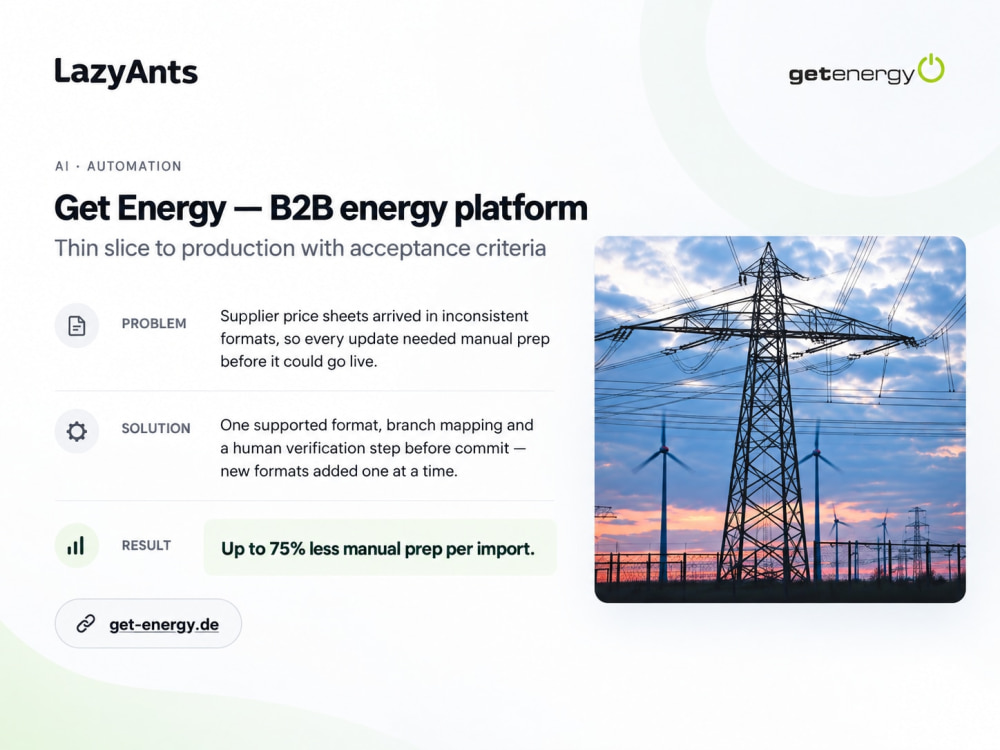 LazyAnts

getenergy

AI · AUTOMATION

Get Energy — B2B energy platform

Thin slice to production with acceptance criteria

PROBLEM

Supplier price sheets arrived in inconsistent formats, so every update needed manual prep before it could go live.

SOLUTION

One supported format, branch mapping and a human verification step before commit — new formats added one at a time.

RESULT

Up to 75% less manual prep per import.

get-energy.de